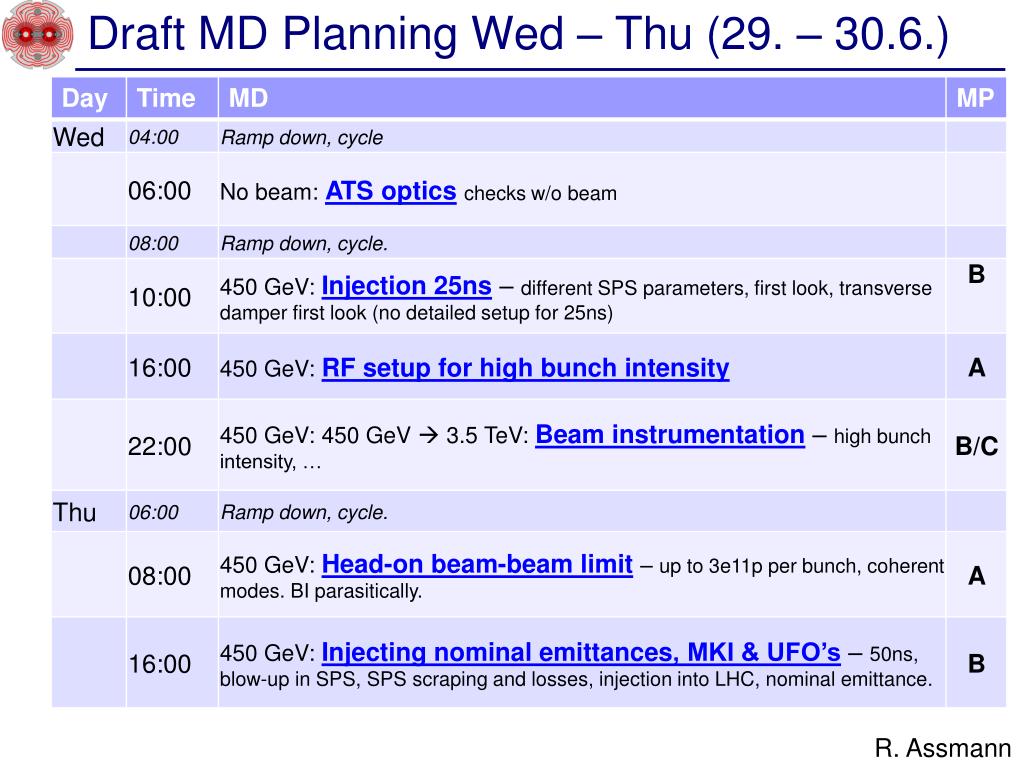 Draft MD Planning Wed – Thu (29. – 30.6.)

| Day | Time | MD | MP |
|---|---|---|---|
| Wed | 04:00 | Ramp down, cycle | |
| | 06:00 | No beam: ATS optics checks w/o beam | |
| | 08:00 | Ramp down, cycle. | |
| | 10:00 | 450 GeV: Injection 25ns – different SPS parameters, first look, transverse damper first look (no detailed setup for 25ns) | B |
| | 16:00 | 450 GeV: RF setup for high bunch intensity | A |
| | 22:00 | 450 GeV: 450 GeV → 3.5 TeV: Beam instrumentation – high bunch intensity, … | B/C |
| Thu | 06:00 | Ramp down, cycle. | |
| | 08:00 | 450 GeV: Head-on beam-beam limit – up to 3e11p per bunch, coherent modes. BI parasitically. | A |
| | 16:00 | 450 GeV: Injecting nominal emittances, MKI & UFO's – 50ns, blow-up in SPS, SPS scraping and losses, injection into LHC, nominal emittance. | B |

R. Assmann